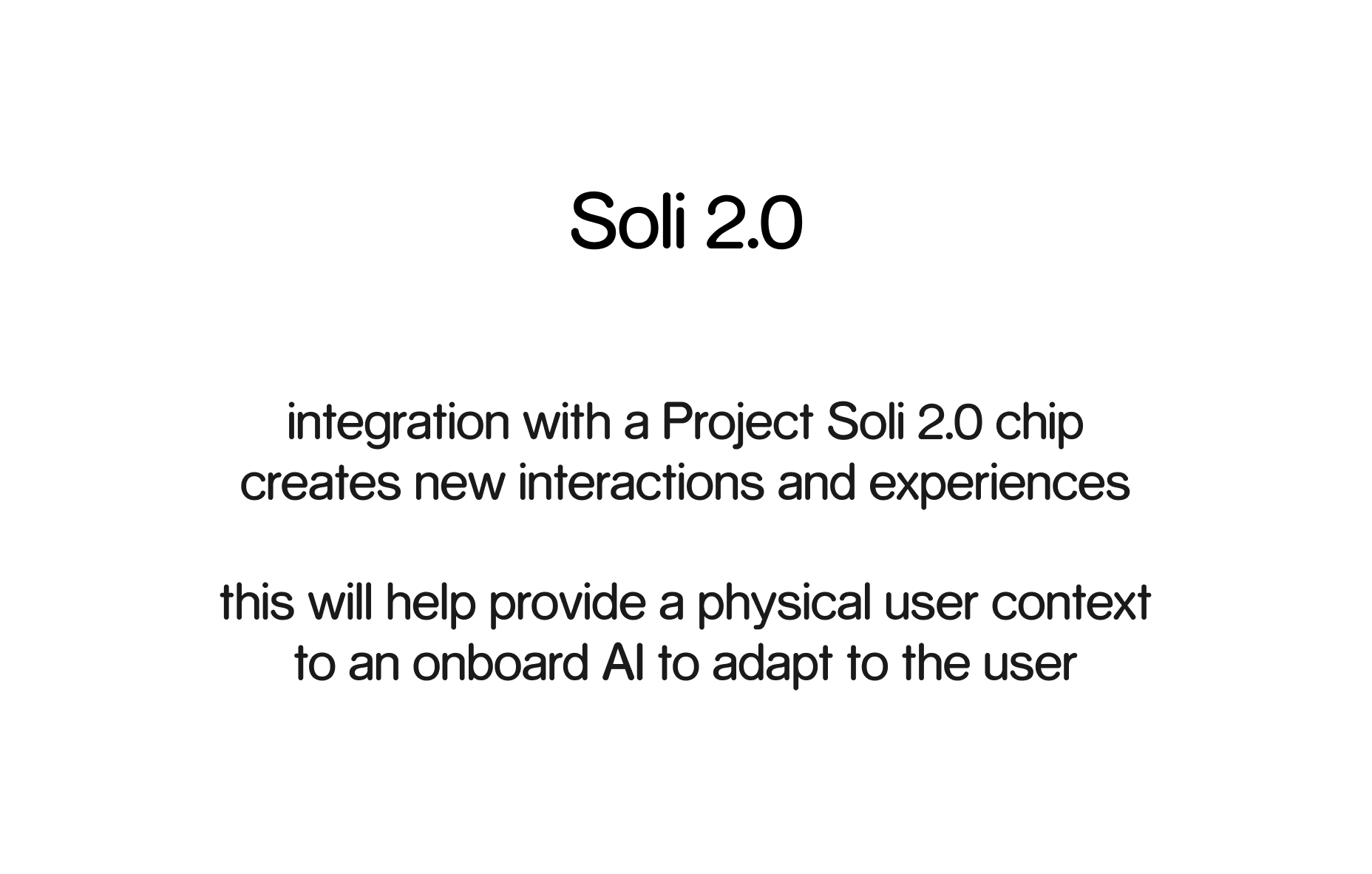 Soli 2.0

integration with a Project Soli 2.0 chip creates new interactions and experiences

this will help provide a physical user context to an onboard AI to adapt to the user